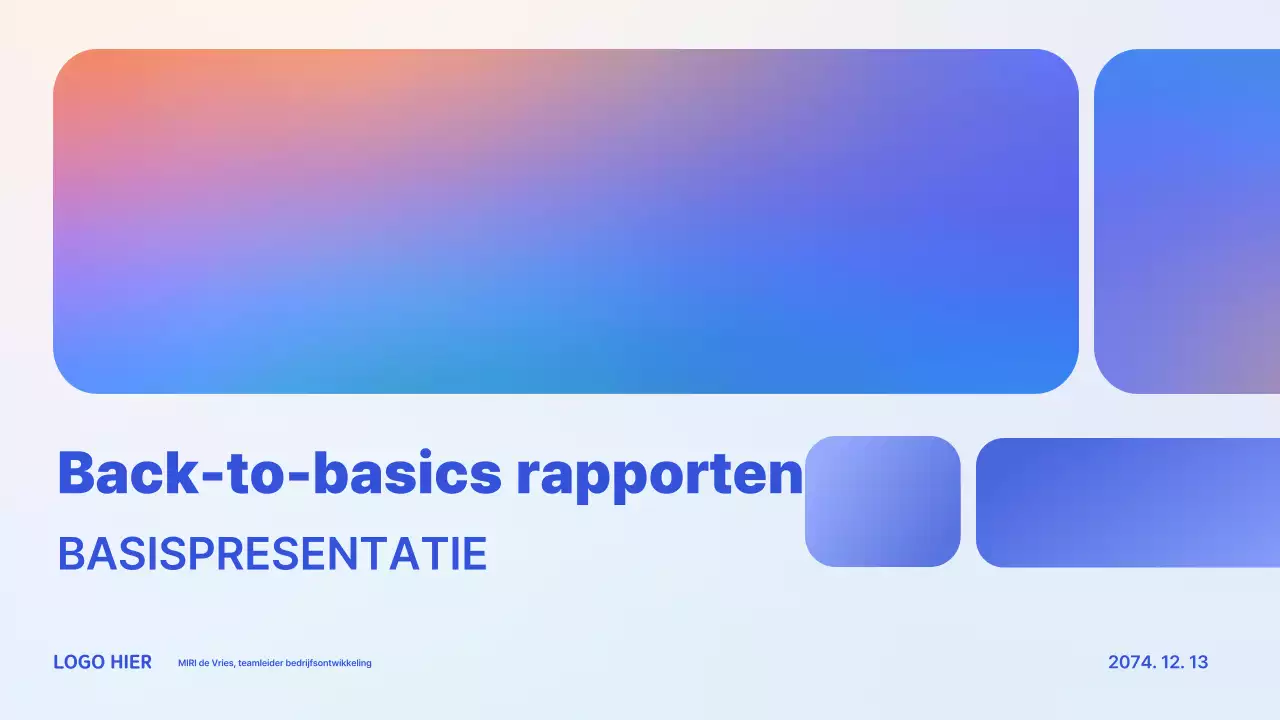 Back-to-basics rapporten

BASISPRESENTATIE

LOGO HIER

MIRI de Vries, teamleider bedrijfsontwikkeling

2074. 12. 13